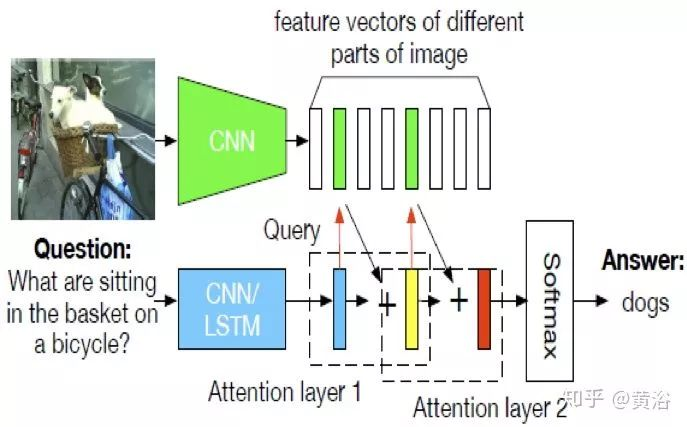 feature vectors of different parts of image

CNN

Query

Question:
What are sitting in the basket on a bicycle?

CNN/
LSTM

+

+

Softmax

Answer:
dogs

Attention layer 1

Attention layer 2

知乎 @黄浴